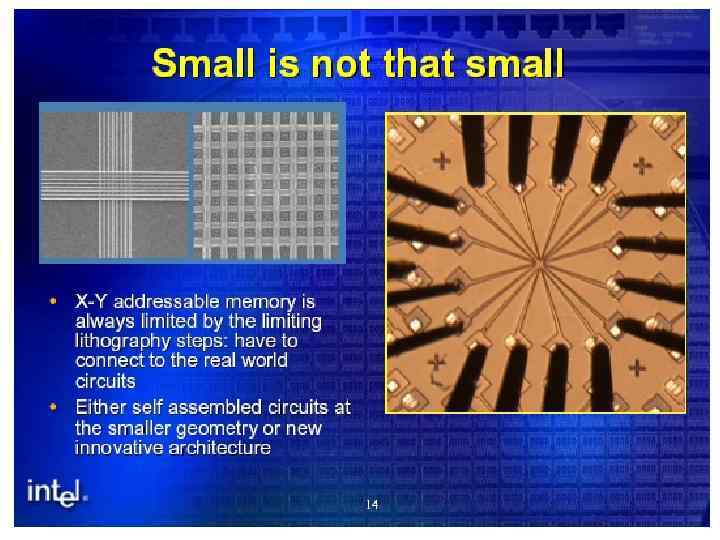 Small is not that small

• X-Y addressable memory is always limited by the limiting lithography steps: have to connect to the real world circuits

• Either self assembled circuits at the smaller geometry or new innovative architecture

intel.

14